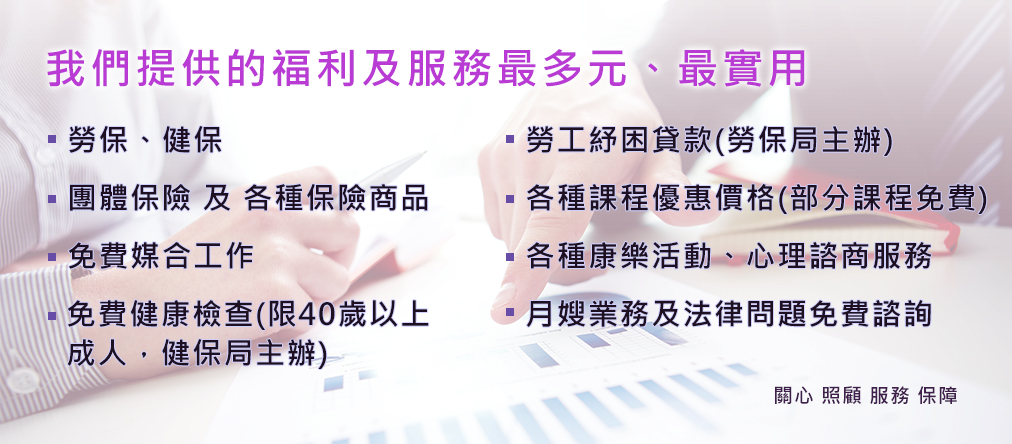 我們提供的福利及服務最多元、最實用

▪ 勞保、健保

▪ 團體保險 及 各種保險商品

▪ 免費媒合工作

▪ 免費健康檢查(限40歲以上成人，健保局主辦)

▪ 勞工紓困貸款(勞保局主辦)

▪ 各種課程優惠價格(部分課程免費)

▪ 各種康樂活動、心理諮商服務

▪ 月嫂業務及法律問題免費諮詢

關心 照顧 服務 保障